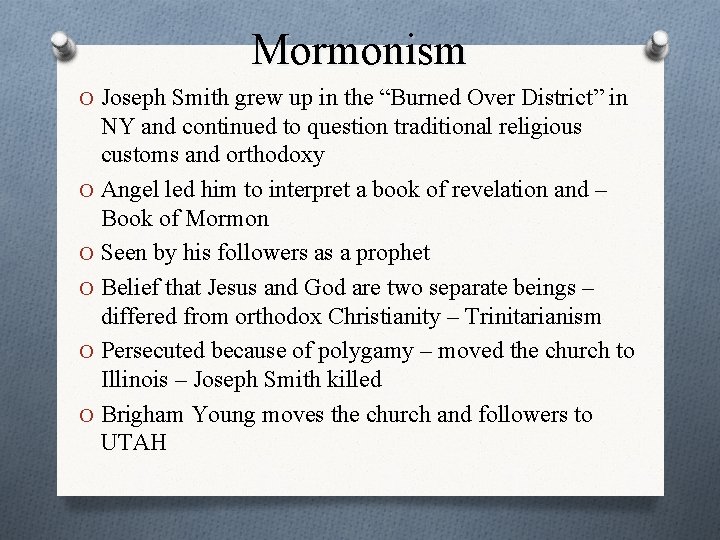 Mormonism

O Joseph Smith grew up in the “Burned Over District” in NY and continued to question traditional religious customs and orthodoxy

O Angel led him to interpret a book of revelation and – Book of Mormon

O Seen by his followers as a prophet

O Belief that Jesus and God are two separate beings – differed from orthodox Christianity – Trinitarianism

O Persecuted because of polygamy – moved the church to Illinois – Joseph Smith killed

O Brigham Young moves the church and followers to UTAH